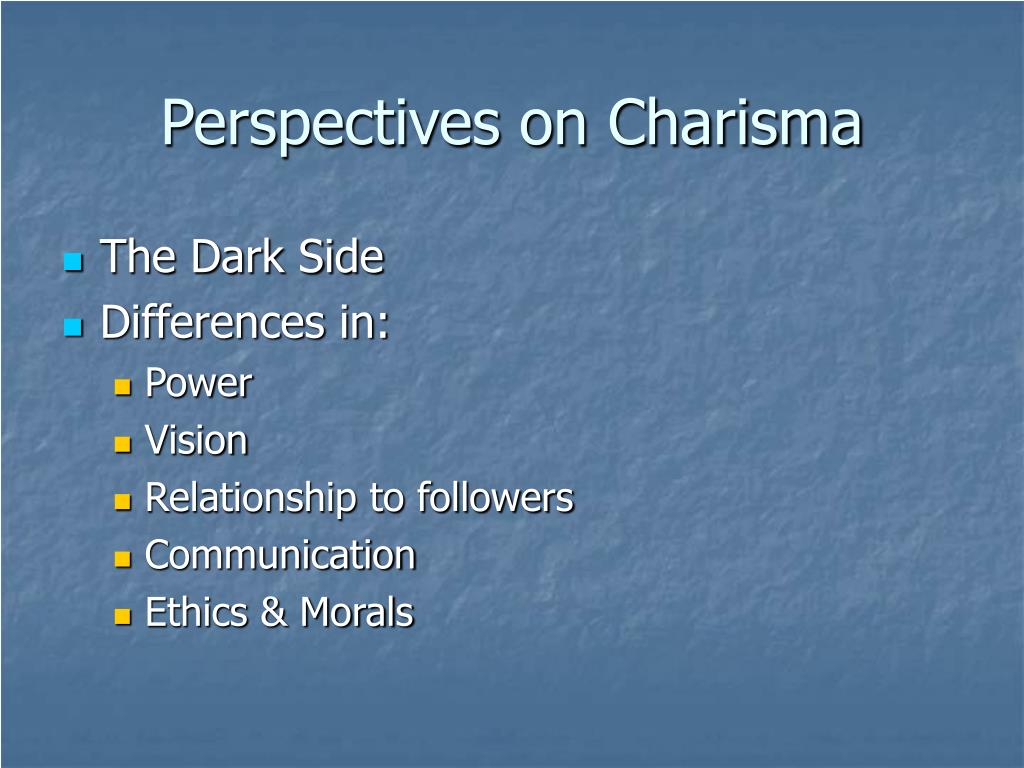 Perspectives on Charisma

The Dark Side
Differences in:
Power
Vision
Relationship to followers
Communication
Ethics & Morals